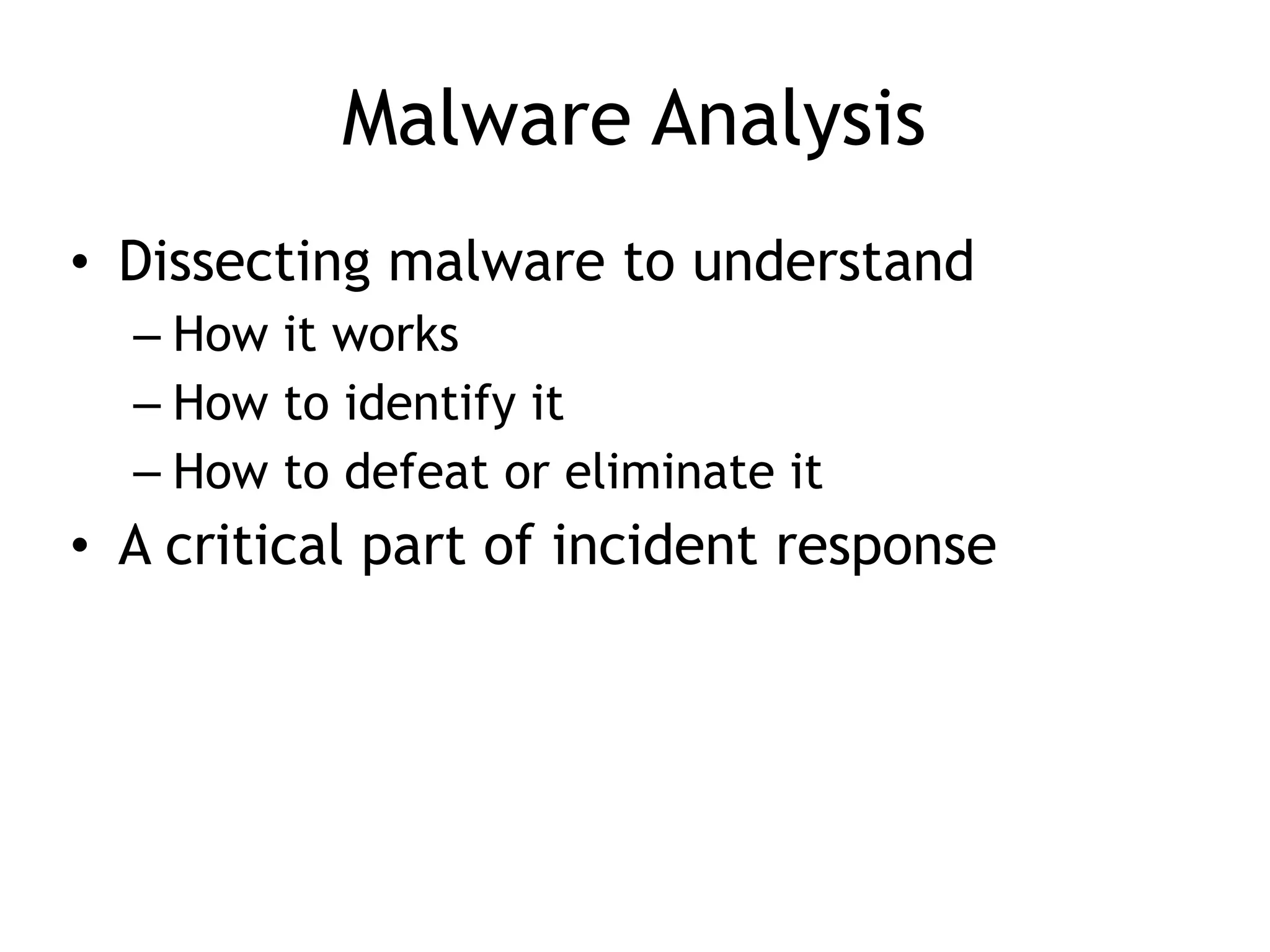 Malware Analysis

• Dissecting malware to understand
  – How it works
  – How to identify it
  – How to defeat or eliminate it
• A critical part of incident response